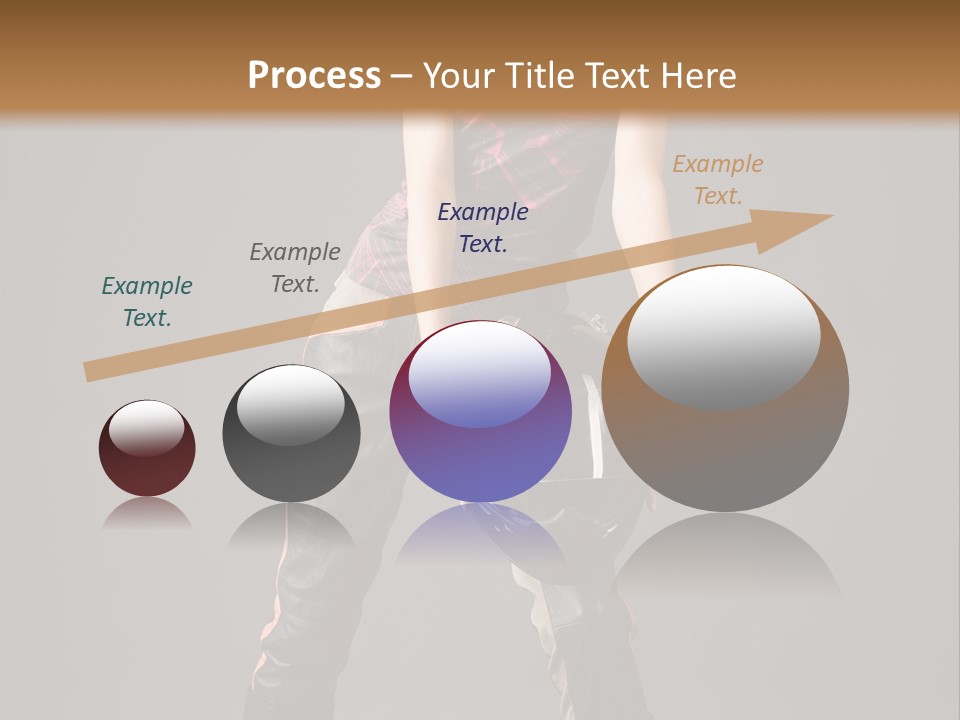 Process – Your Title Text Here

Example Text.

Example Text.

Example Text.

Example Text.